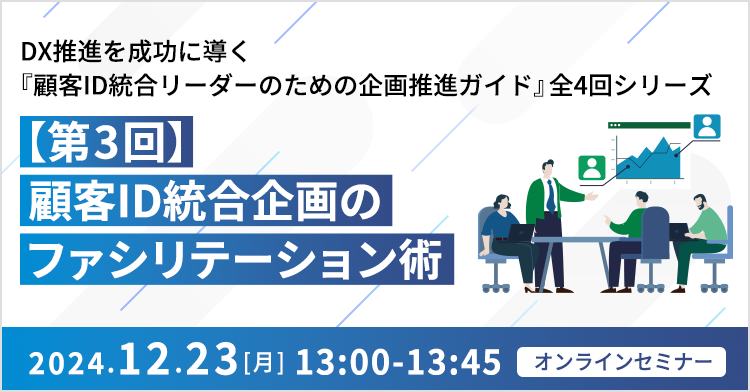 DX推進を成功に導く
『顧客ID統合リーダーのための企画推進ガイド』全4回シリーズ

【第3回】
顧客ID統合企画の
ファシリテーション術

2024.12.23[月] 13:00-13:45

オンラインセミナー